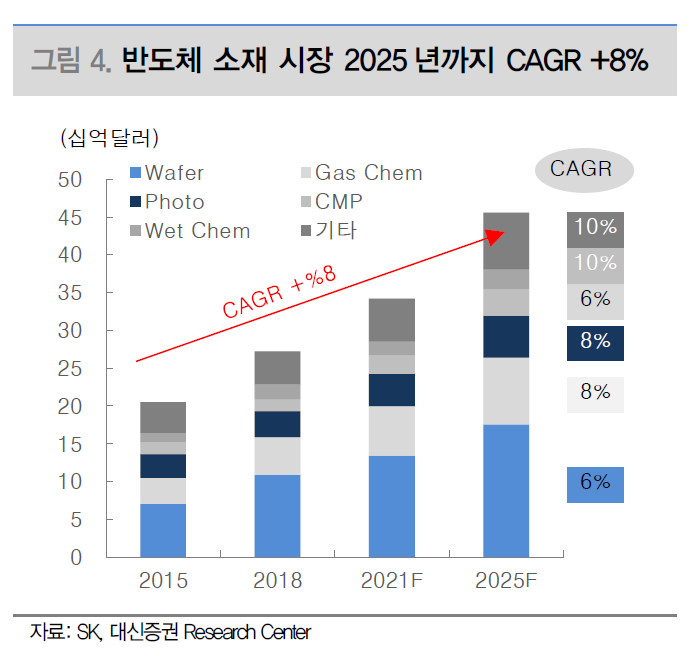 그림 4. 반도체 소재 시장 2025 년까지 CAGR +8%

(십억달러)

Wafer
Photo
Wet Chem
Gas Chem
CMP
기타

CAGR

50
45
40
35
30
25
20
15
10
5
0

CAGR +%8

10%
10%
6%
8%
8%
6%

2015
2018
2021F
2025F

자료: SK, 대신증권 Research Center